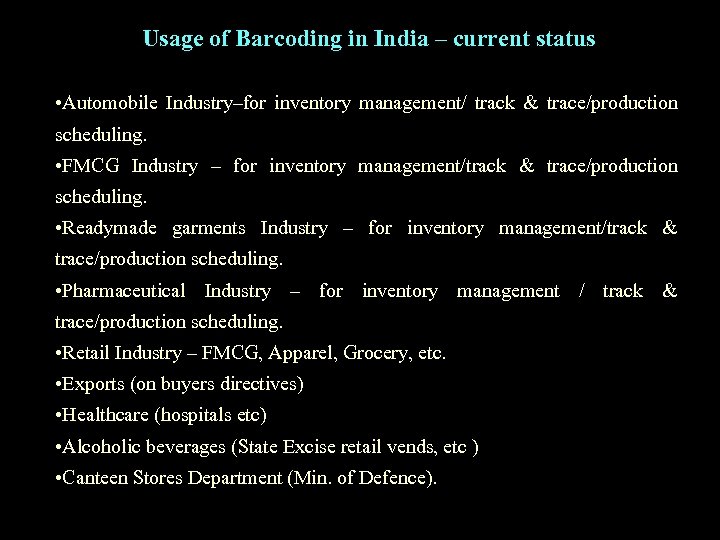 Usage of Barcoding in India – current status

•Automobile Industry–for inventory management/ track & trace/production scheduling.
•FMCG Industry – for inventory management/track & trace/production scheduling.
•Readymade garments Industry – for inventory management/track & trace/production scheduling.
•Pharmaceutical Industry – for inventory management / track & trace/production scheduling.
•Retail Industry – FMCG, Apparel, Grocery, etc.
•Exports (on buyers directives)
•Healthcare (hospitals etc)
•Alcoholic beverages (State Excise retail vends, etc )
•Canteen Stores Department (Min. of Defence).